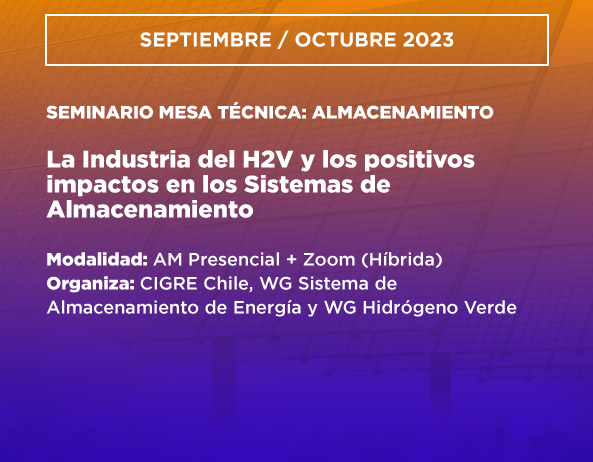 SEPTIEMBRE / OCTUBRE 2023

SEMINARIO MESA TÉCNICA: ALMACENAMIENTO

La Industria del H2V y los positivos impactos en los Sistemas de Almacenamiento

Modalidad: AM Presencial + Zoom (Híbrida)
Organiza: CIGRE Chile, WG Sistema de Almacenamiento de Energía y WG Hidrógeno Verde